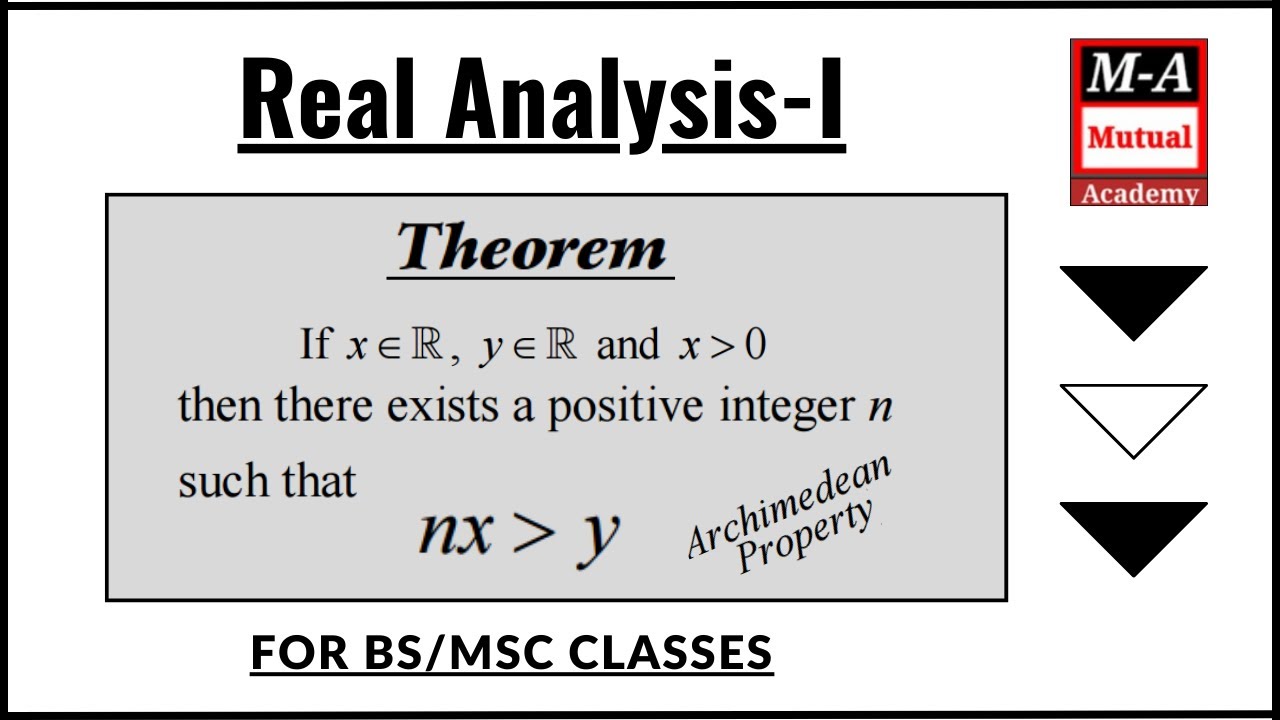 Real Analysis-I

M-A
Mutual
Academy

Theorem

If $x \in \mathbb{R}$, $y \in \mathbb{R}$ and $x > 0$ then there exists a positive integer $n$ such that

$nx > y$

Archimedean Property

FOR BS/MSC CLASSES